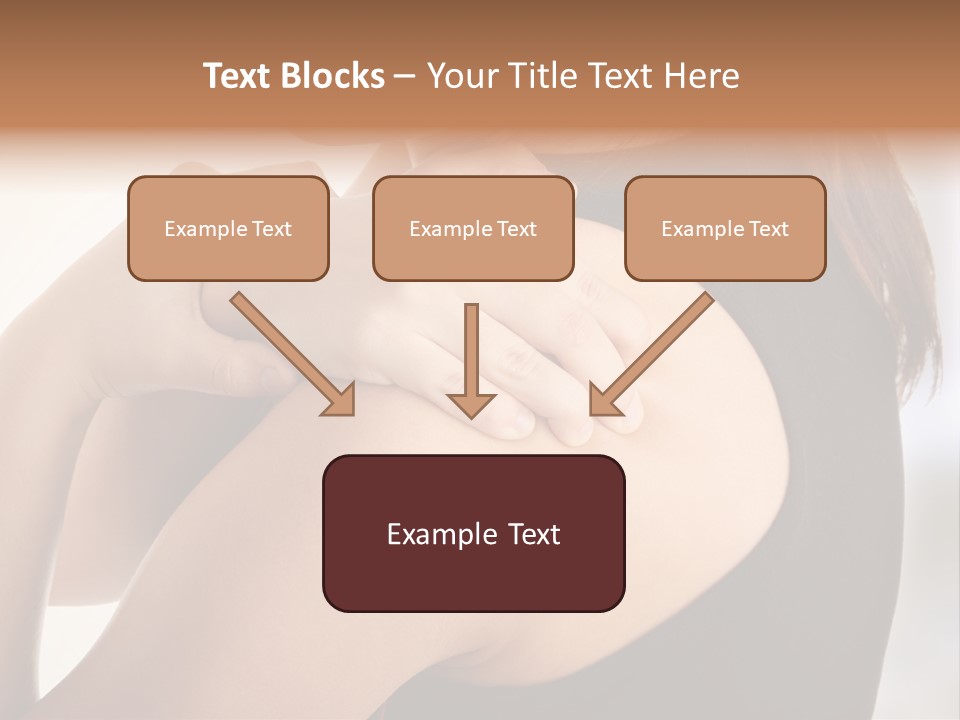 Text Blocks – Your Title Text Here

Example Text

Example Text

Example Text

Example Text